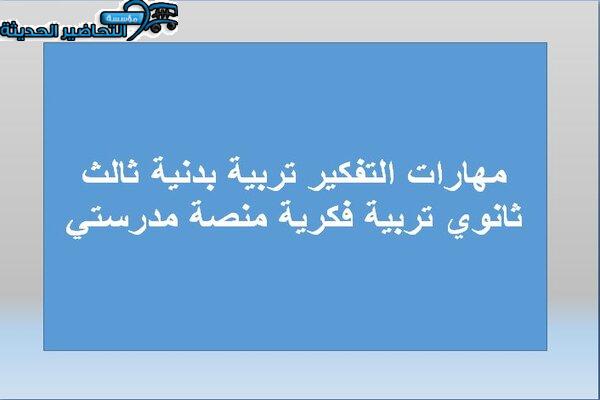 مؤسسة التحاضير الحديثة

مهارات التفكير تربية بدنية ثالث ثانوي تربية فكرية منصة مدرستي